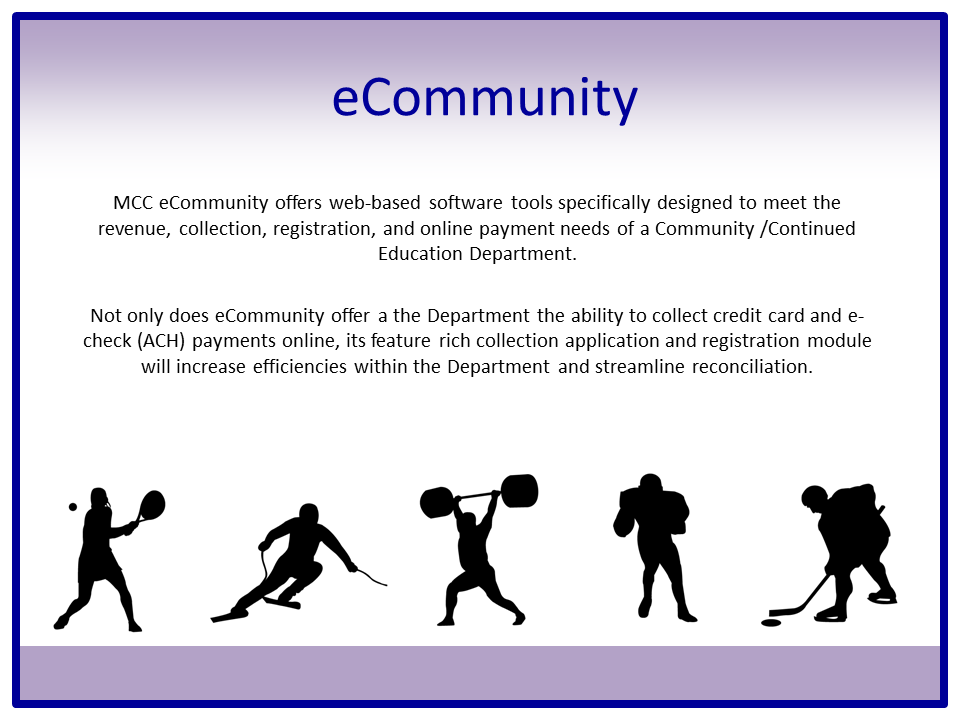 eCommunity

MCC eCommunity offers web-based software tools specifically designed to meet the revenue, collection, registration, and online payment needs of a Community /Continued Education Department.

Not only does eCommunity offer a the Department the ability to collect credit card and e-check (ACH) payments online, its feature rich collection application and registration module will increase efficiencies within the Department and streamline reconciliation.